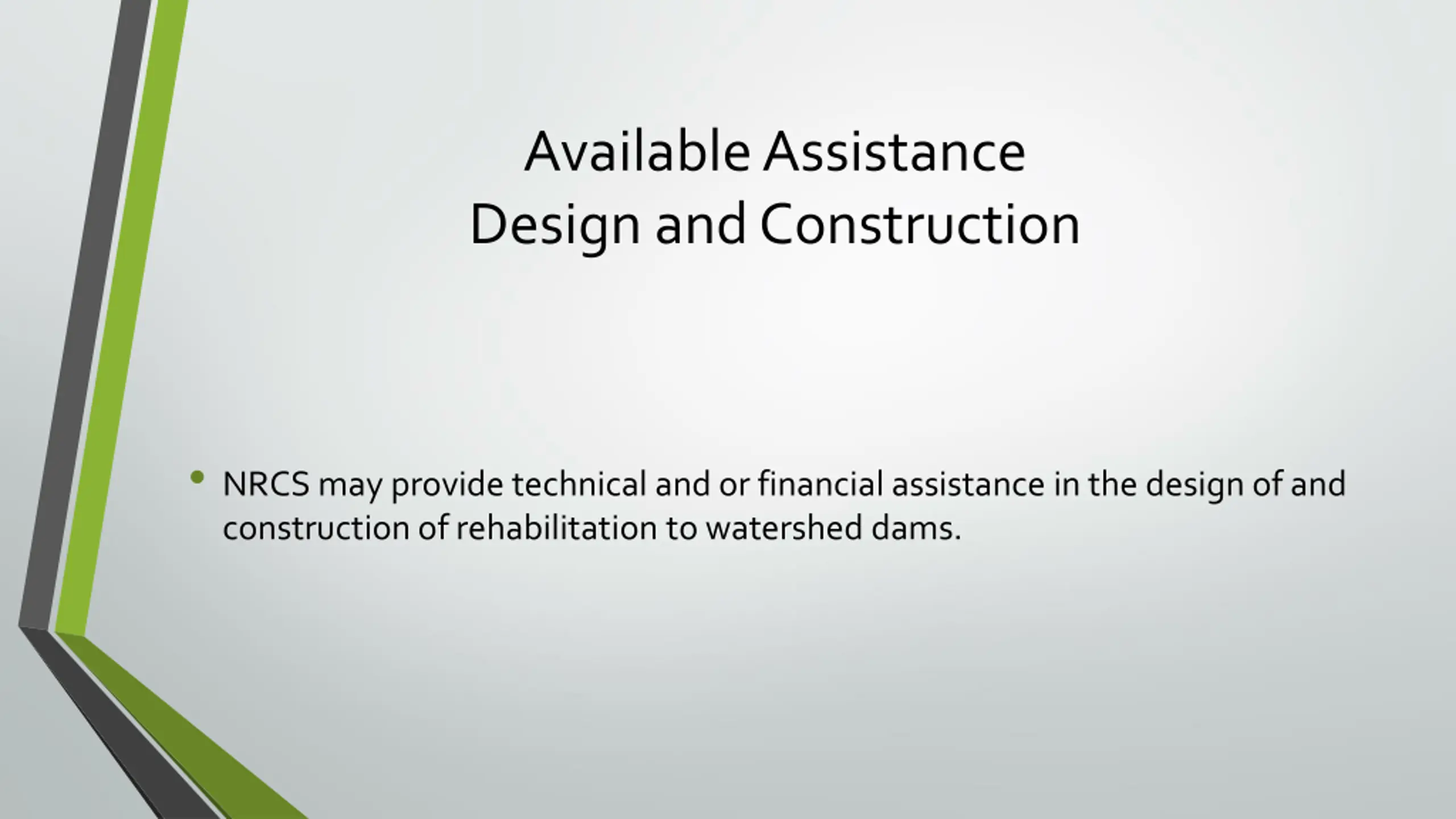 Available Assistance
Design and Construction

• NRCS may provide technical and or financial assistance in the design of and construction of rehabilitation to watershed dams.